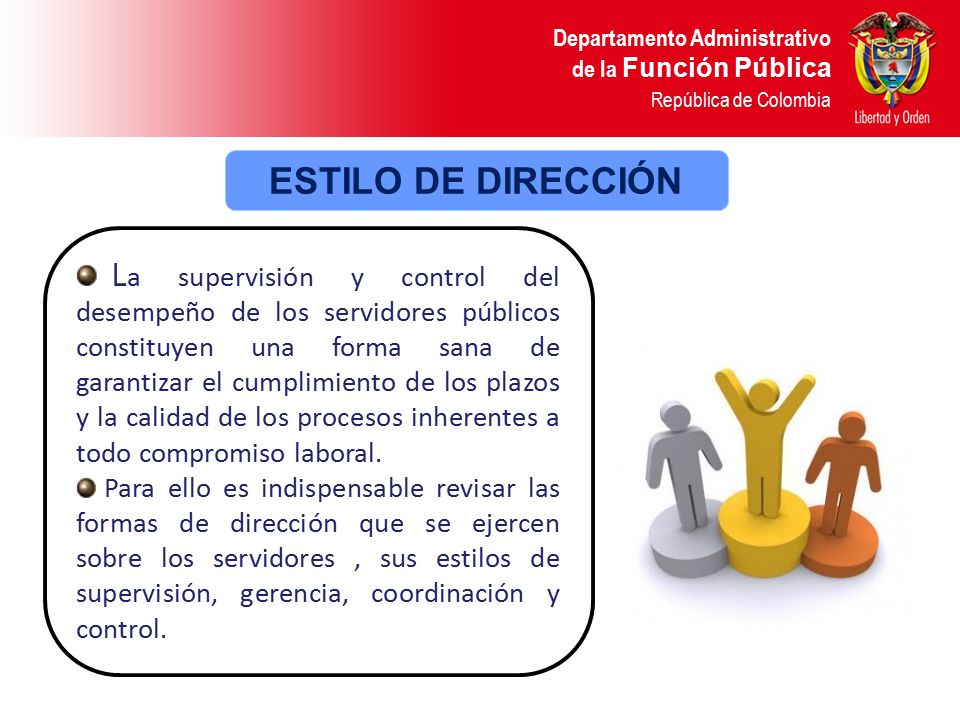 Departamento Administrativo
de la Función Pública
República de Colombia

Libertad y Orden

ESTILO DE DIRECCIÓN

La supervisión y control del desempeño de los servidores públicos constituyen una forma sana de garantizar el cumplimiento de los plazos y la calidad de los procesos inherentes a todo compromiso laboral.

Para ello es indispensable revisar las formas de dirección que se ejercen sobre los servidores , sus estilos de supervisión, gerencia, coordinación y control.